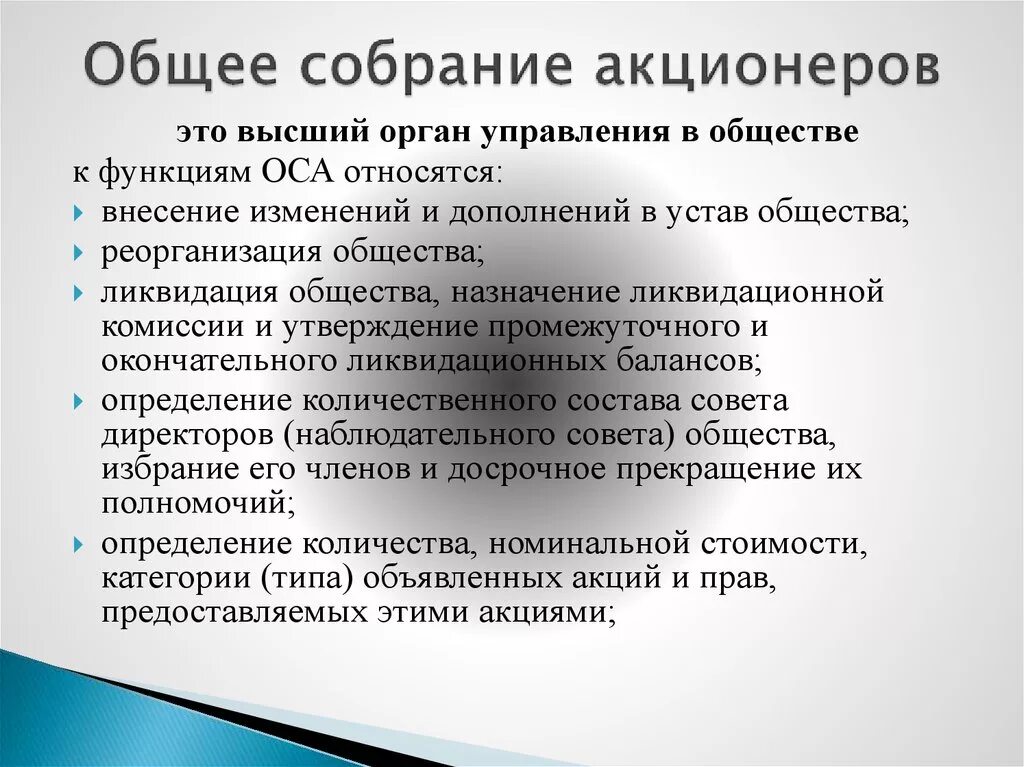 Общее собрание акционеров

это высший орган управления в обществе

к функциям ОСА относятся:

внесение изменений и дополнений в устав общества;

реорганизация общества;

ликвидация общества, назначение ликвидационной комиссии и утверждение промежуточного и окончательного ликвидационных балансов;

определение количественного состава совета директоров (наблюдательного совета) общества, избрание его членов и досрочное прекращение их полномочий;

определение количества, номинальной стоимости, категории (типа) объявленных акций и прав, предоставляемых этими акциями;